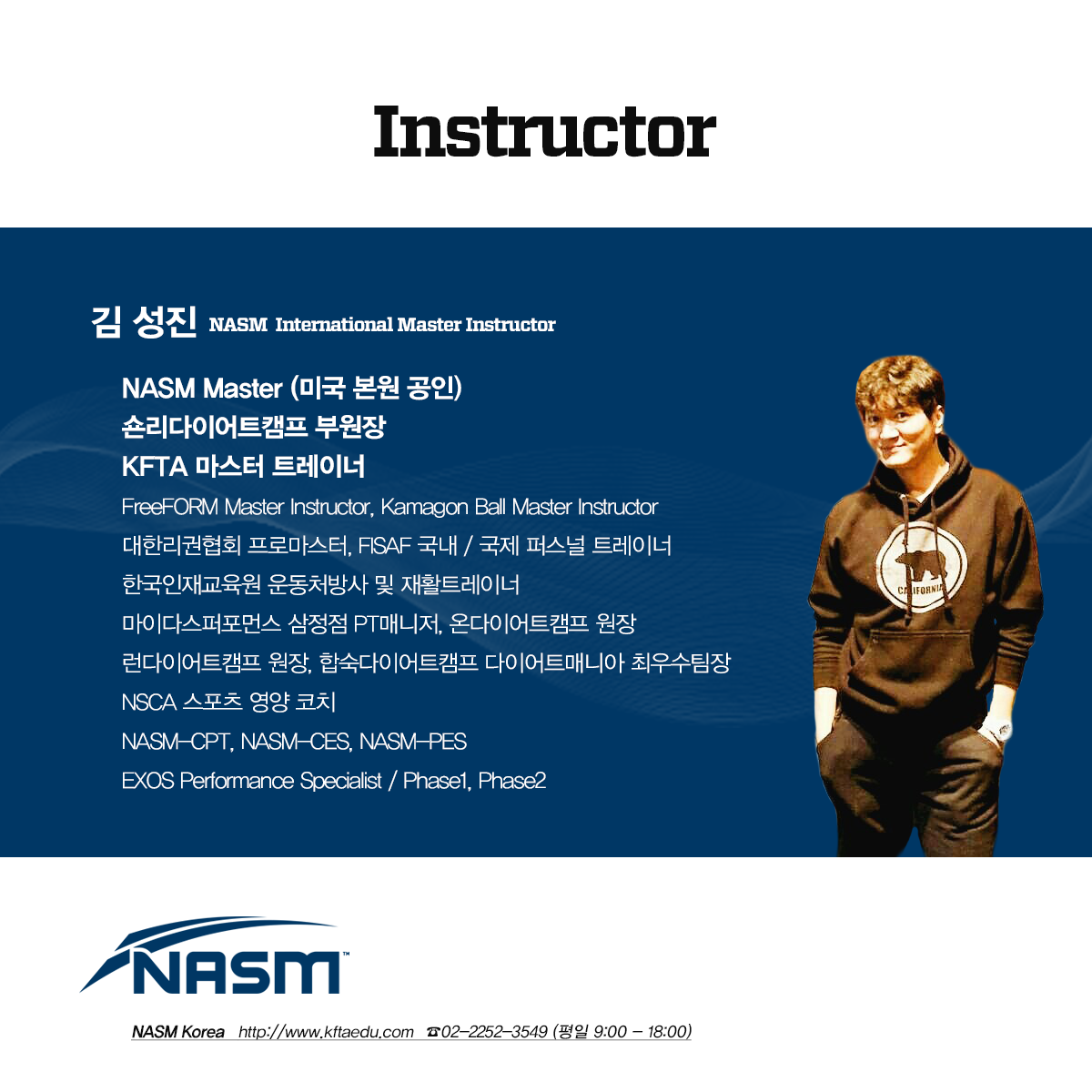 Instructor

김 성진 NASM International Master Instructor

NASM Master (미국 본원 공인)
숀리다이어트캠프 부원장
KFTA 마스터 트레이너
FreeFORM Master Instructor, Kamagon Ball Master Instructor
대한리권협회 프로마스터, FISAF 국내 / 국제 퍼스널 트레이너
한국인재교육원 운동처방사 및 재활트레이너
마이다스퍼포먼스 삼정점 PT매니저, 온다이어트캠프 원장
런다이어트캠프 원장, 합숙다이어트캠프 다이어트매니아 최우수팀장
NSCA 스포츠 영양 코치
NASM-CPT, NASM-CES, NASM-PES
EXOS Performance Specialist / Phase1, Phase2

CALIFORNIA

NASM™

NASM Korea http://www.kftaedu.com ☎02-2252-3549 (평일 9:00 - 18:00)